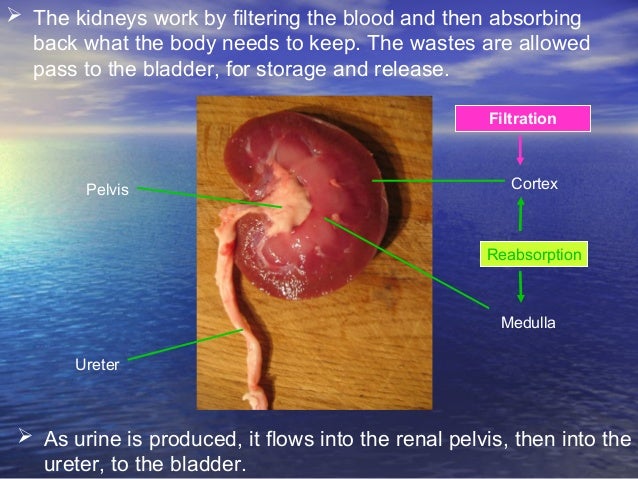 ➢ The kidneys work by filtering the blood and then absorbing back what the body needs to keep. The wastes are allowed pass to the bladder, for storage and release.

Filtration

Pelvis

Cortex

Reabsorption

Medulla

Ureter

➢ As urine is produced, it flows into the renal pelvis, then into the ureter, to the bladder.